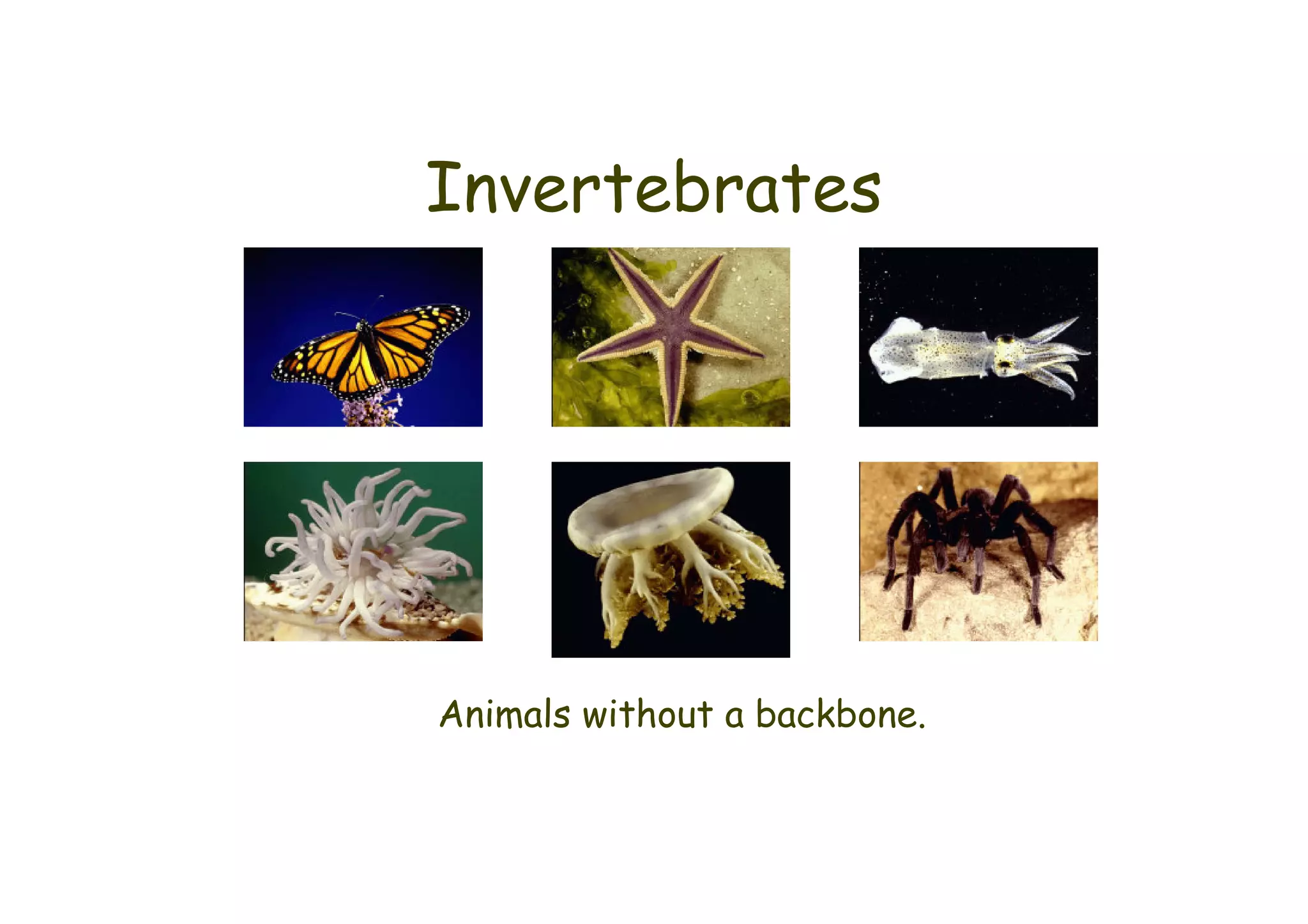 Invertebrates

Animals without a backbone.